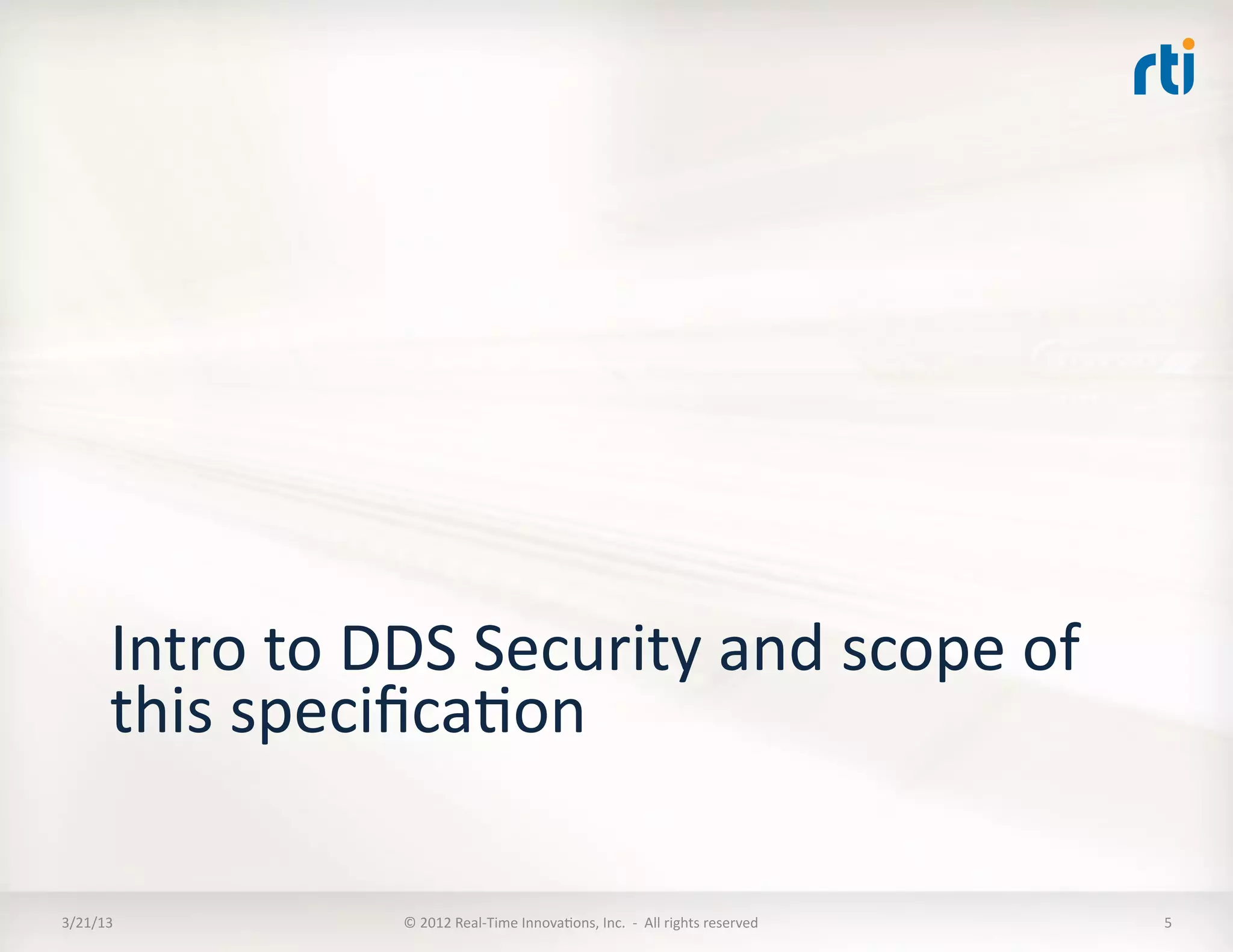 rti

Intro to DDS Security and scope of this specification

3/21/13

© 2012 Real-Time Innovations, Inc. - All rights reserved

5